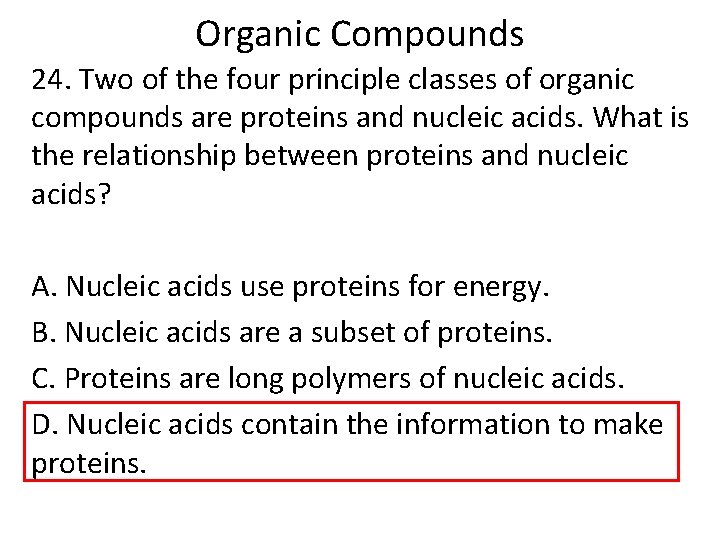 Organic Compounds

24. Two of the four principle classes of organic compounds are proteins and nucleic acids. What is the relationship between proteins and nucleic acids?

A. Nucleic acids use proteins for energy.

B. Nucleic acids are a subset of proteins.

C. Proteins are long polymers of nucleic acids.

D. Nucleic acids contain the information to make proteins.